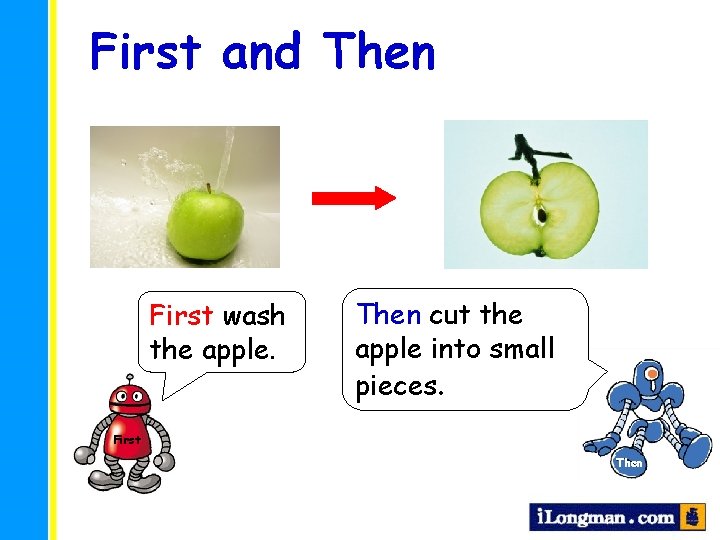 First and Then

First wash the apple.

Then cut the apple into small pieces.

First

Then

iLongman.com